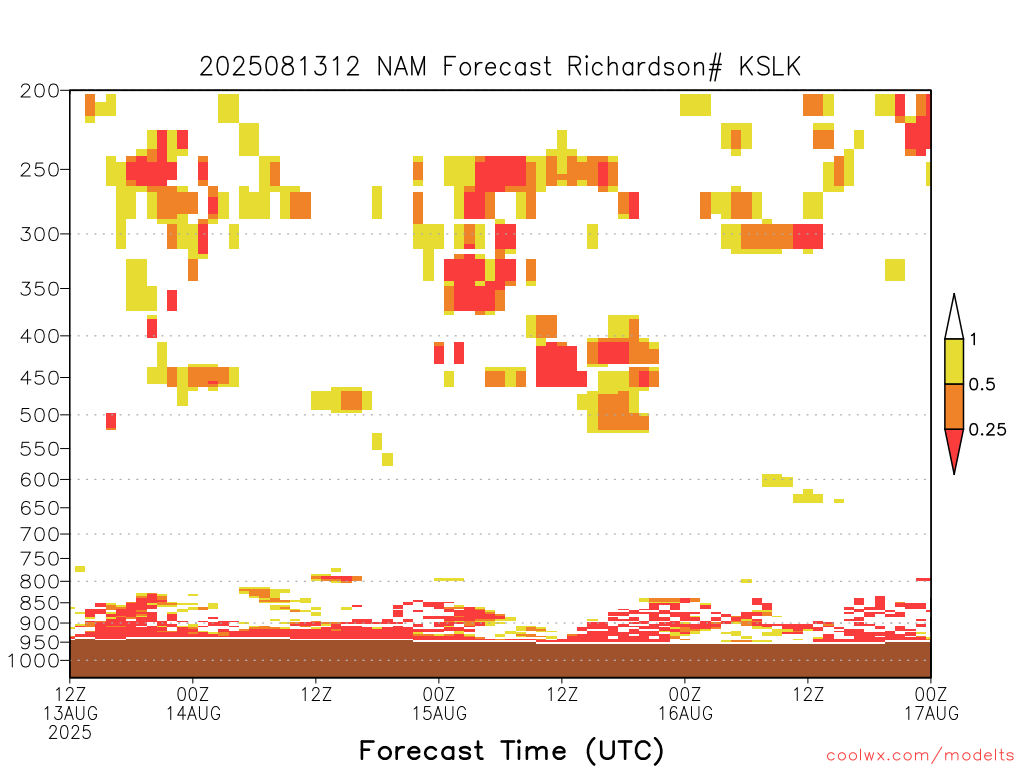 2025081312 NAM Forecast Richardson# KSLK

200
250
300
350
400
450
500
550
600
650
700
750
800
850
900
950
1000

1
0.5
0.25

12Z 13AUG 2025
00Z 14AUG
12Z
00Z 15AUG
12Z
00Z 16AUG
12Z
00Z 17AUG

Forecast Time (UTC)

coolwx.com/modelts